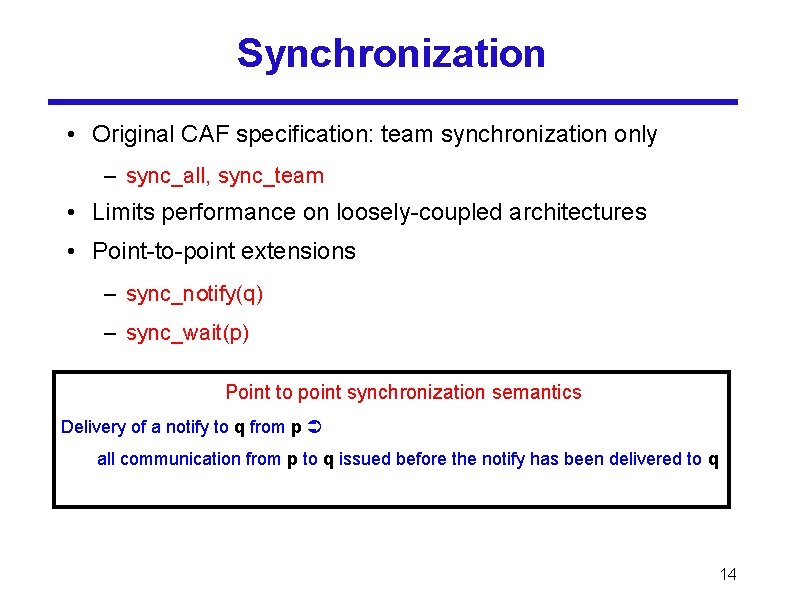 Synchronization

• Original CAF specification: team synchronization only
– sync_all, sync_team
• Limits performance on loosely-coupled architectures
• Point-to-point extensions
– sync_notify(q)
– sync_wait(p)

Point to point synchronization semantics

Delivery of a notify to q from p ➲

all communication from p to q issued before the notify has been delivered to q

14